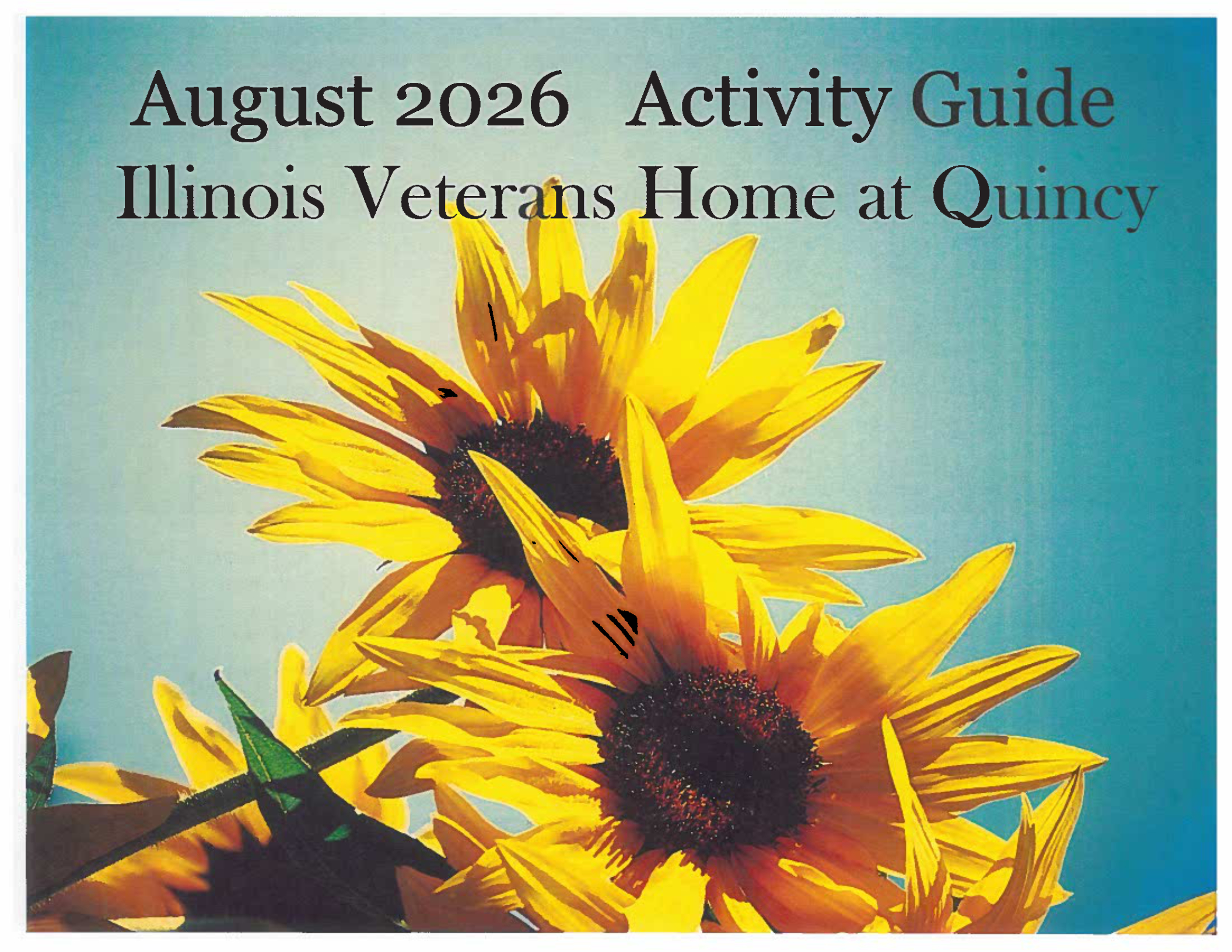 August 2026 Activity Guide
Illinois Veterans Home at Quincy